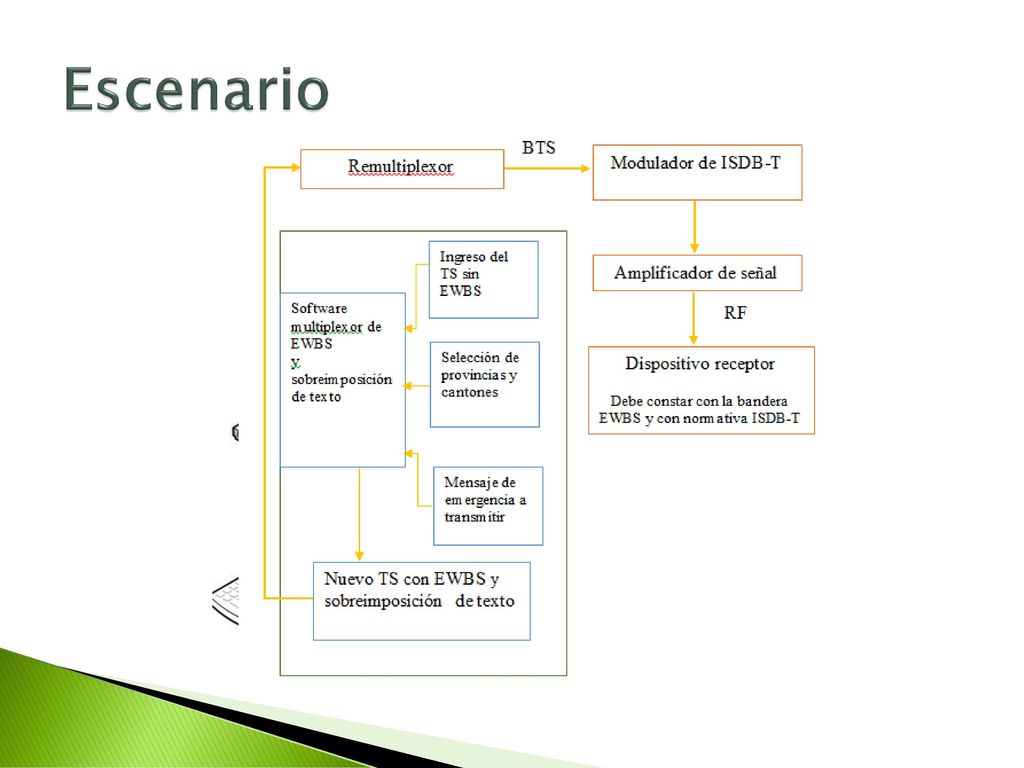 Escenario

Remultiplexor

BTS

Modulador de ISDB-T

Amplificador de señal

RF

Dispositivo receptor

Debe constar con la bandera EWBS y con normativa ISDB-T

Software multiplexor de EWBS y sobreimposición de texto

Ingreso del TS sin EWBS

Selección de provincias y cantones

Mensaje de emergencia a transmitir

Nuevo TS con EWBS y sobreimposición de texto